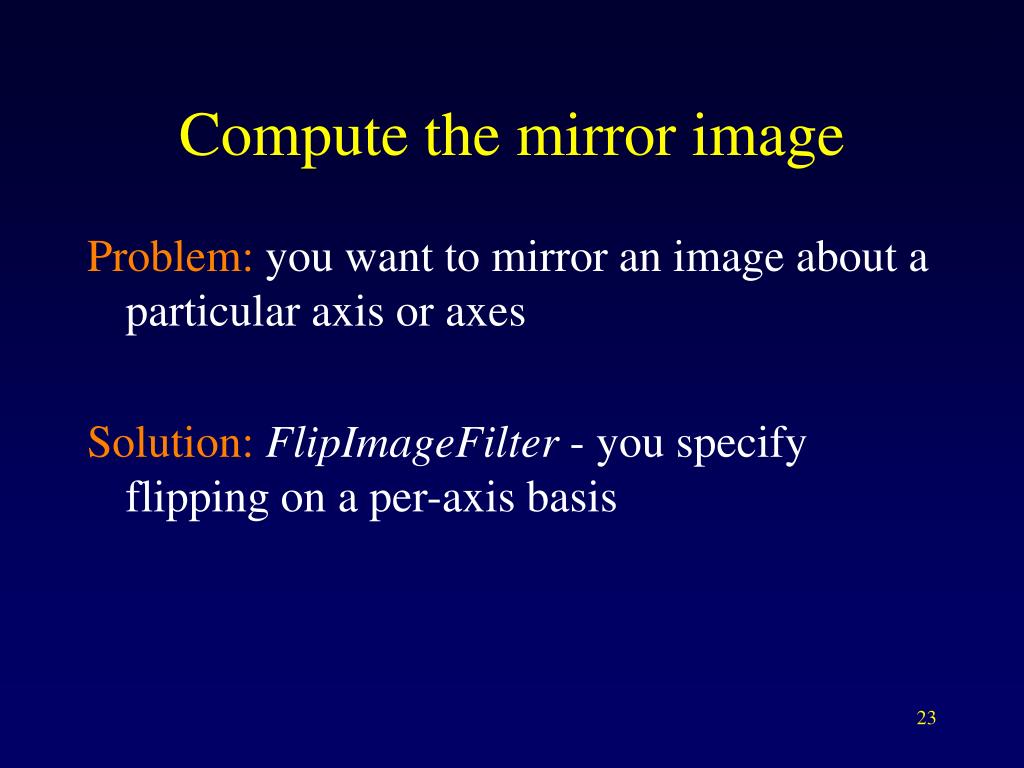 Compute the mirror image

Problem: you want to mirror an image about a particular axis or axes

Solution: FlipImageFilter - you specify flipping on a per-axis basis

23